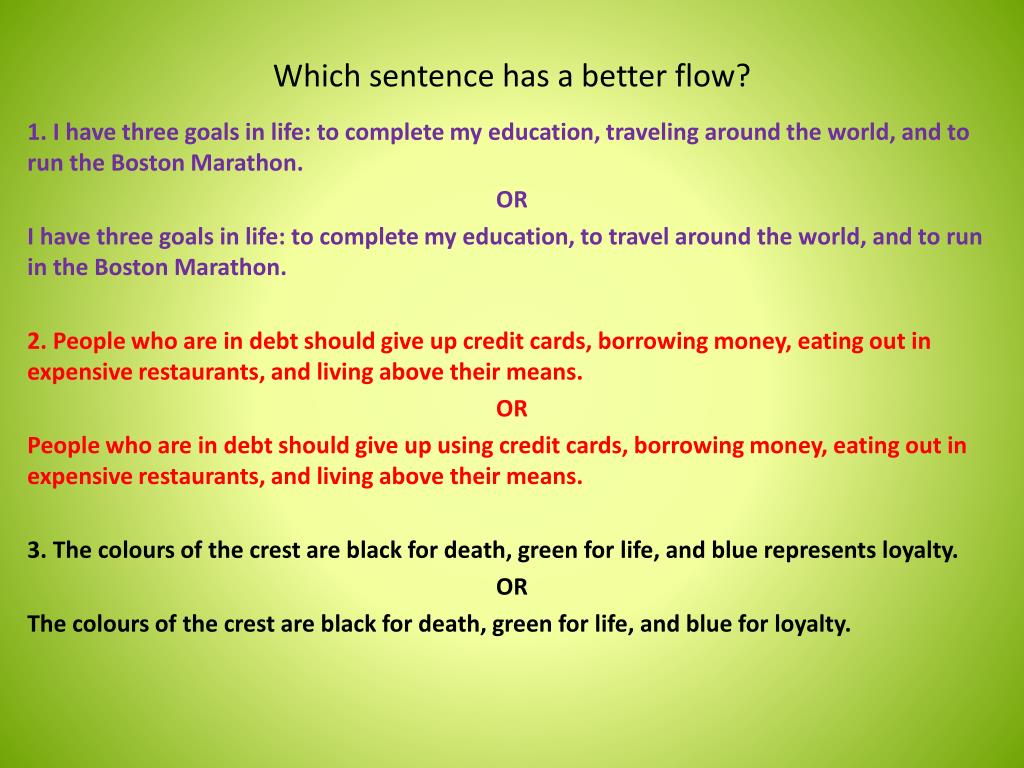 Which sentence has a better flow?

1. I have three goals in life: to complete my education, traveling around the world, and to run the Boston Marathon.

OR

I have three goals in life: to complete my education, to travel around the world, and to run in the Boston Marathon.

2. People who are in debt should give up credit cards, borrowing money, eating out in expensive restaurants, and living above their means.

OR

People who are in debt should give up using credit cards, borrowing money, eating out in expensive restaurants, and living above their means.

3. The colours of the crest are black for death, green for life, and blue represents loyalty.

OR

The colours of the crest are black for death, green for life, and blue for loyalty.